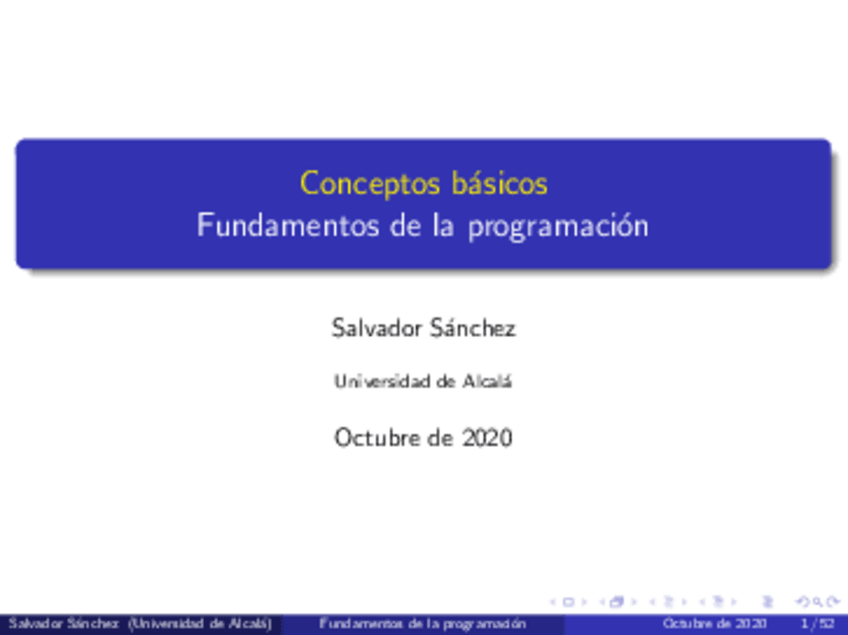 Conceptos básicos
Fundamentos de la programación

Salvador Sánchez

Universidad de Alcalá

Octubre de 2020

Salvador Sánchez (Universidad de Alcalá) Fundamentos de la programación Octubre de 2020 1 / 52